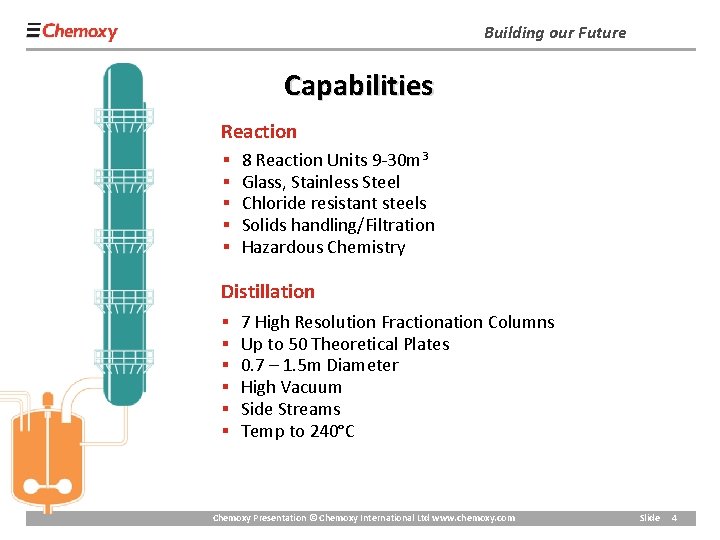 Chemoxy

Building our Future

Capabilities

Reaction

- 8 Reaction Units 9-30m$^3$
- Glass, Stainless Steel
- Chloride resistant steels
- Solids handling/Filtration
- Hazardous Chemistry

Distillation

- 7 High Resolution Fractionation Columns
- Up to 50 Theoretical Plates
- 0.7 – 1.5m Diameter
- High Vacuum
- Side Streams
- Temp to 240°C

Chemoxy Presentation © Chemoxy International Ltd www.chemoxy.com

Slide 4